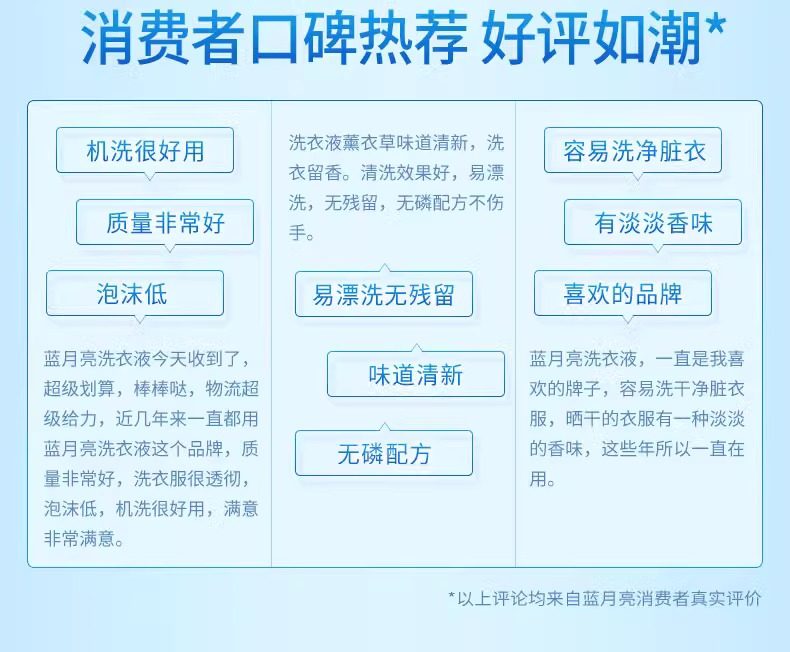 消费者口碑热荐 好评如潮*

机洗很好用

质量非常好

泡沫低

蓝月亮洗衣液今天收到了，超级划算，棒棒哒，物流超级给力，近几年来一直都用蓝月亮洗衣液这个品牌，质量非常好，洗衣服很透彻，泡沫低，机洗很好用，满意非常满意。

洗衣液薰衣草味道清新，洗衣留香。清洗效果好，易漂洗，无残留，无磷配方不伤手。

易漂洗无残留

味道清新

无磷配方

容易洗净脏衣

有淡淡香味

喜欢的品牌

蓝月亮洗衣液，一直是我喜欢的牌子，容易洗干净脏衣服，晒干的衣服有一种淡淡的香味，这些年所以一直在用。

*以上评论均来自蓝月亮消费者真实评价